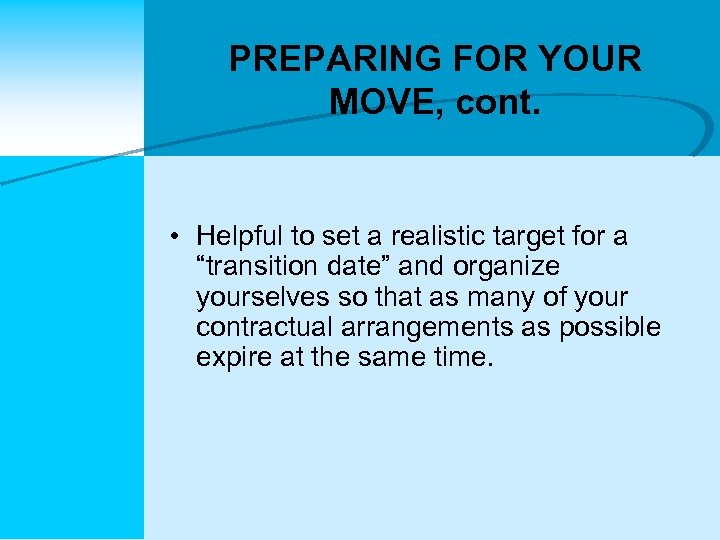 PREPARING FOR YOUR MOVE, cont.

• Helpful to set a realistic target for a “transition date” and organize yourselves so that as many of your contractual arrangements as possible expire at the same time.